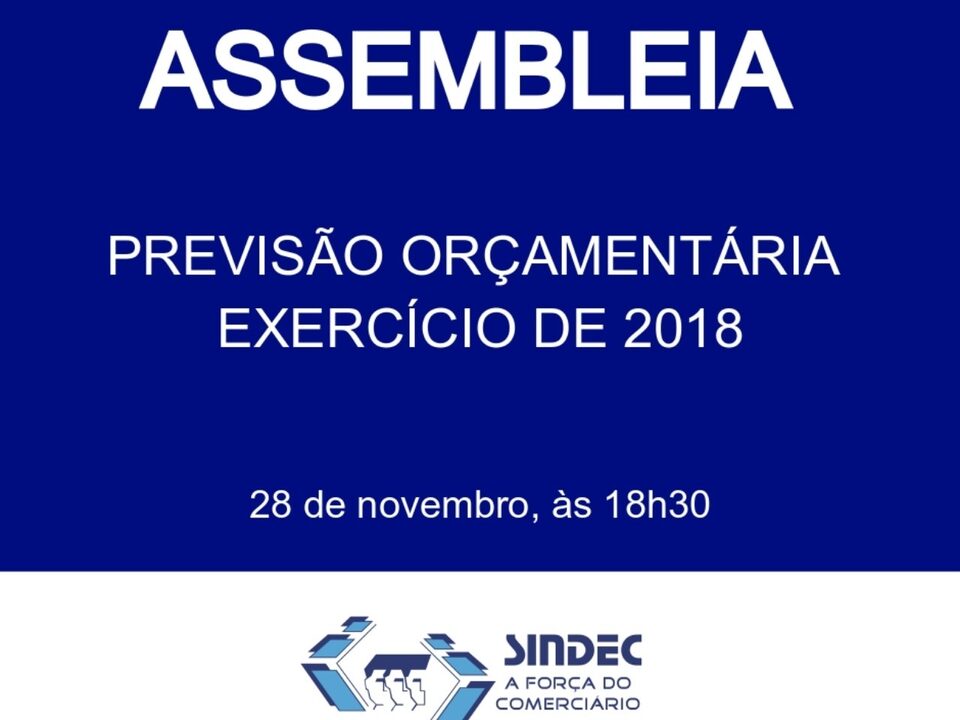 ASSEMBLEIA

PREVISÃO ORÇAMENTÁRIA
EXERCÍCIO DE 2018

28 de novembro, às 18h30

SINDEC
A FORÇA DO
COMERCIÁRIO